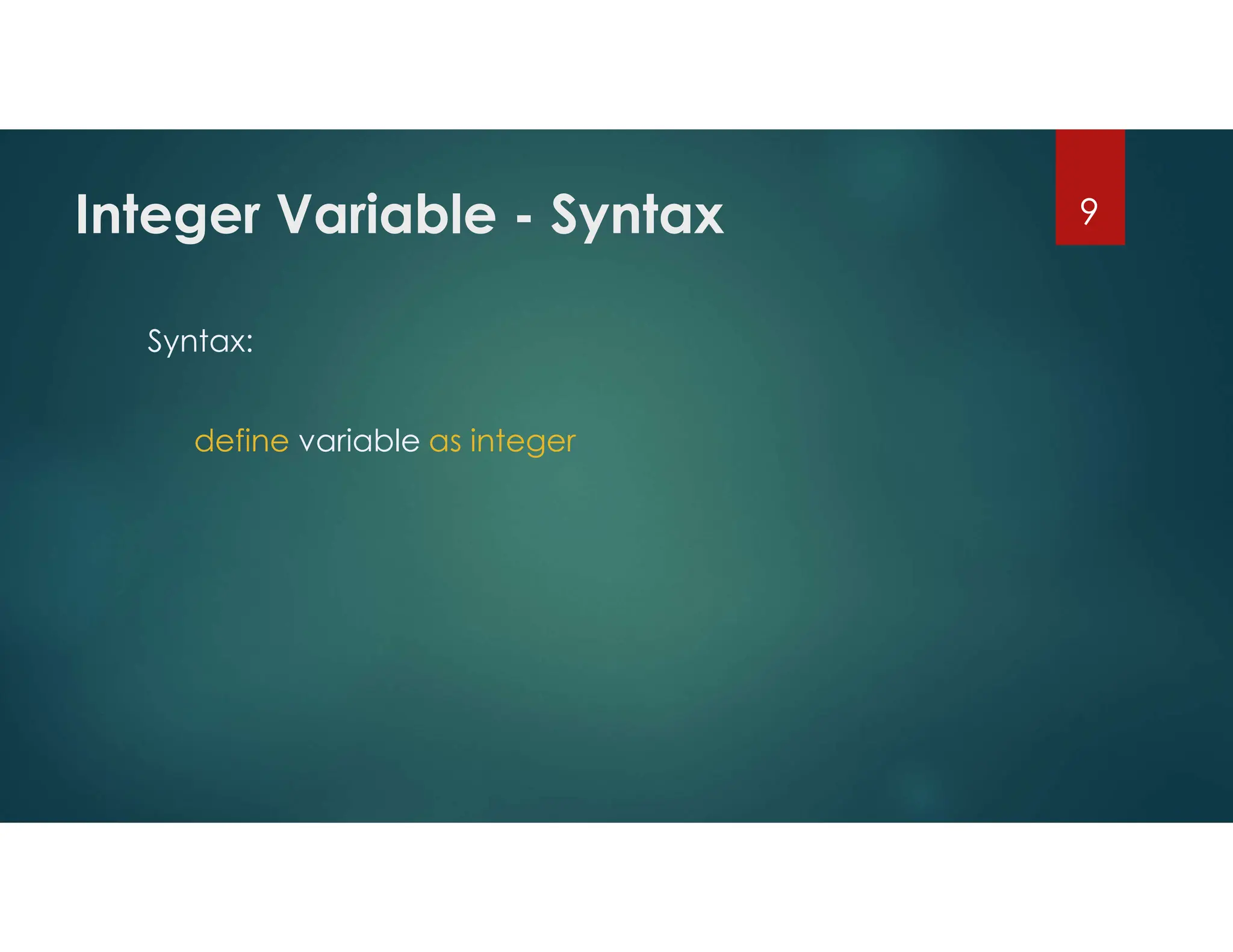 Integer Variable - Syntax

9

Syntax:

define variable as integer